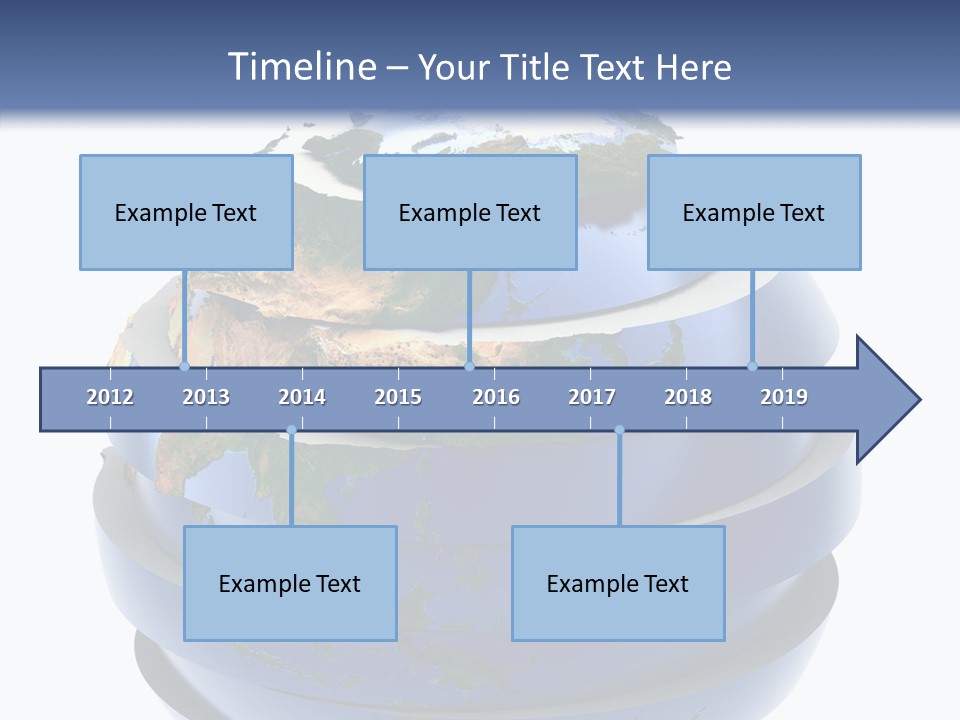 Timeline – Your Title Text Here

Example Text

Example Text

Example Text

2012 2013 2014 2015 2016 2017 2018 2019

Example Text

Example Text